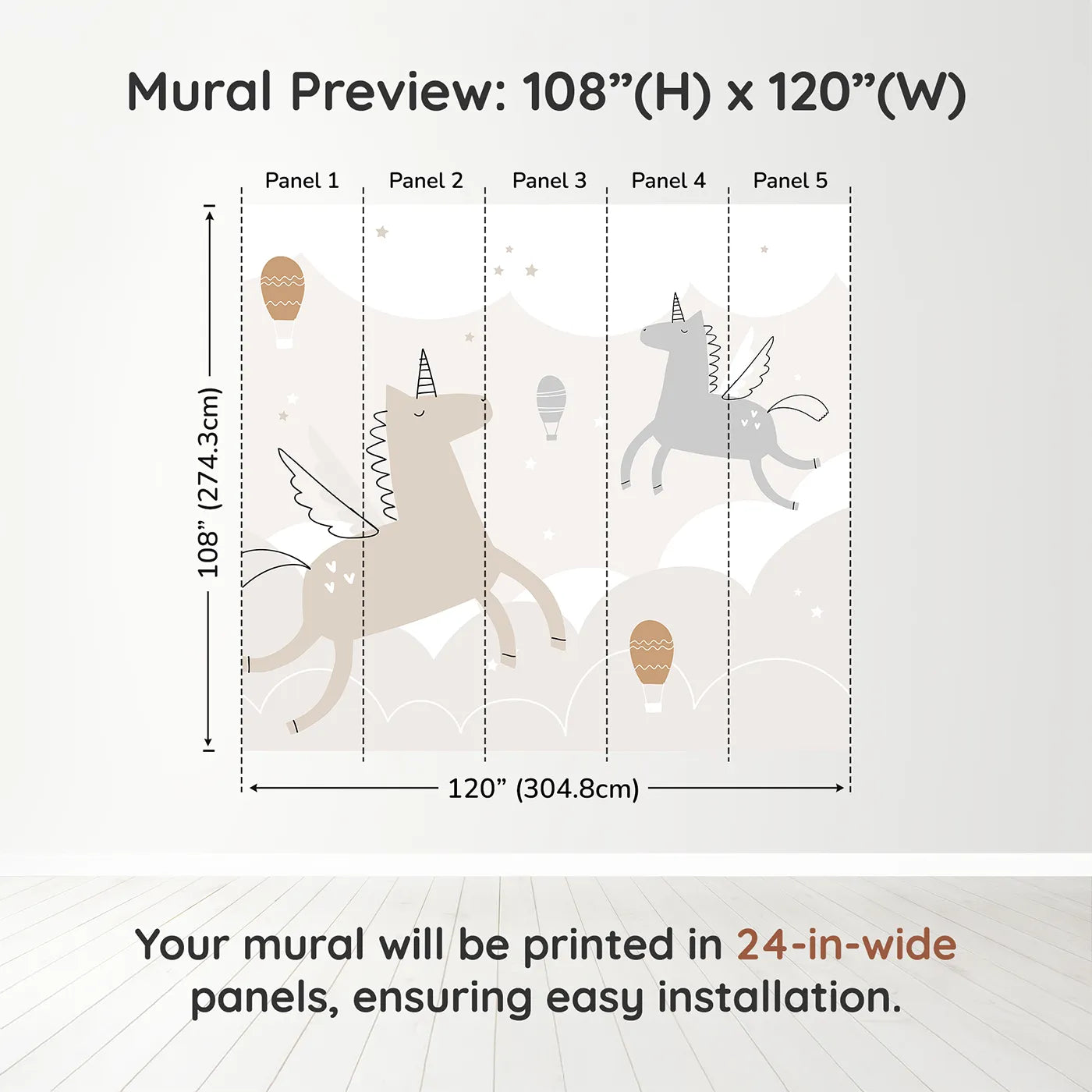 Mural Preview: 108”(H) x 120”(W)

Panel 1 Panel 2 Panel 3 Panel 4 Panel 5

108” (274.3cm)

120” (304.8cm)

Your mural will be printed in 24-in-wide panels, ensuring easy installation.